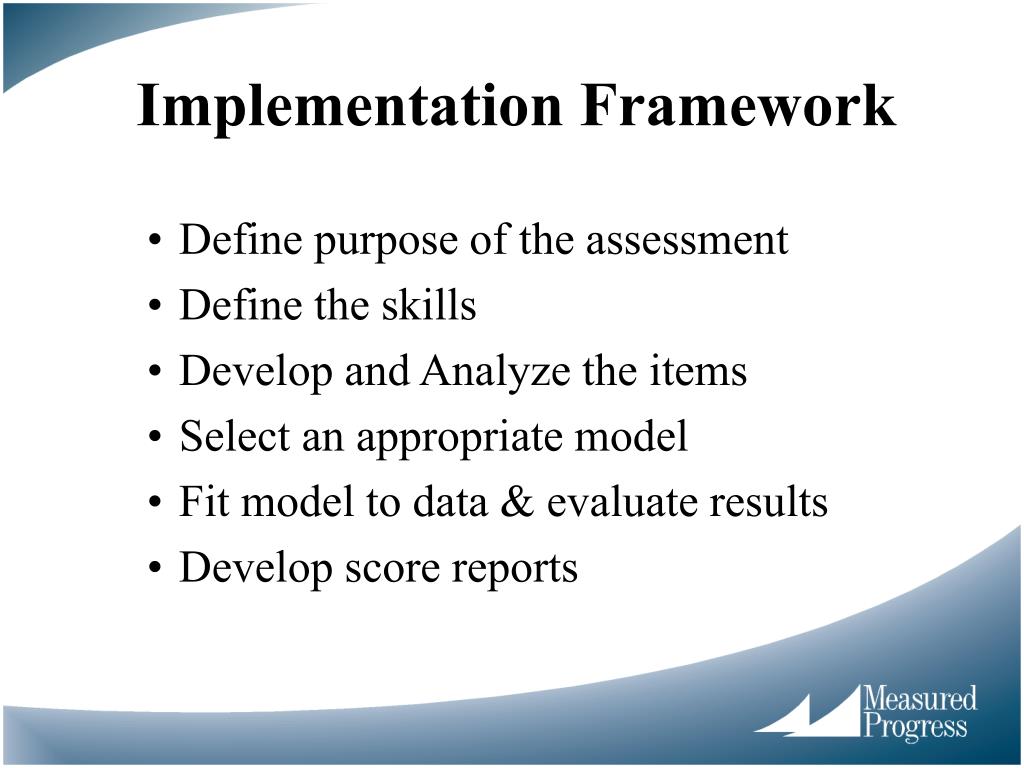 Implementation Framework

• Define purpose of the assessment
• Define the skills
• Develop and Analyze the items
• Select an appropriate model
• Fit model to data & evaluate results
• Develop score reports

Measured Progress